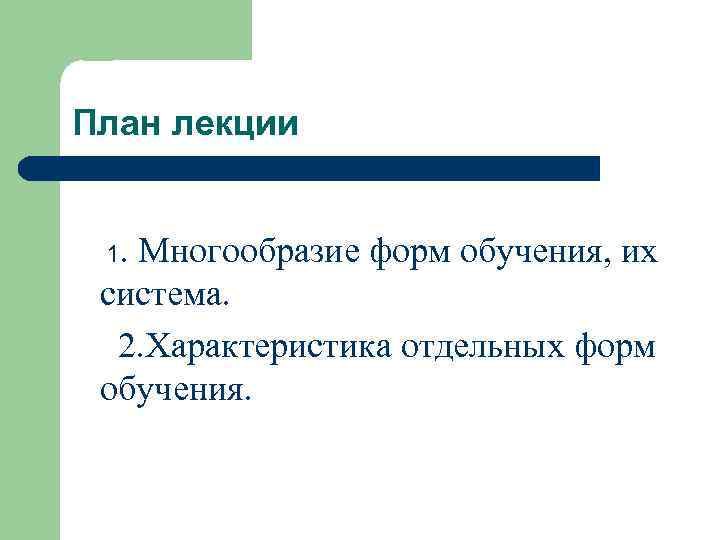 План лекции

1. Многообразие форм обучения, их система.

2.Характеристика отдельных форм обучения.